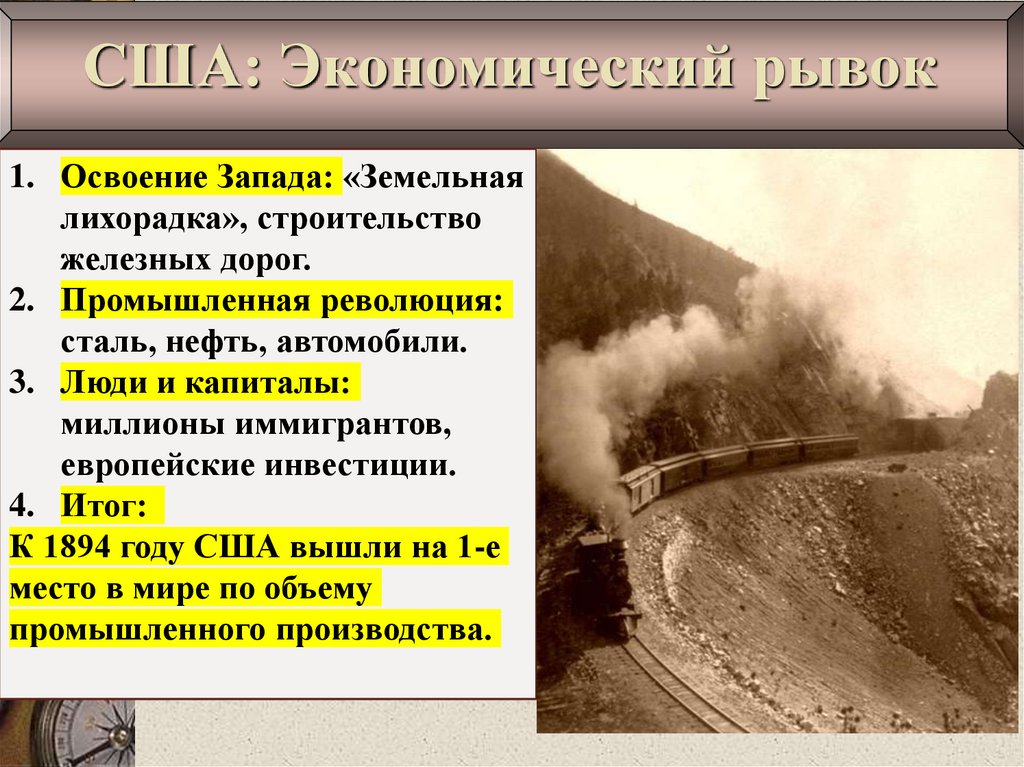 США: Экономический рывок

1. Освоение Запада: «Земельная лихорадка», строительство железных дорог.
2. Промышленная революция: сталь, нефть, автомобили.
3. Люди и капиталы: миллионы иммигрантов, европейские инвестиции.
4. Итог:
К 1894 году США вышли на 1-е место в мире по объему промышленного производства.